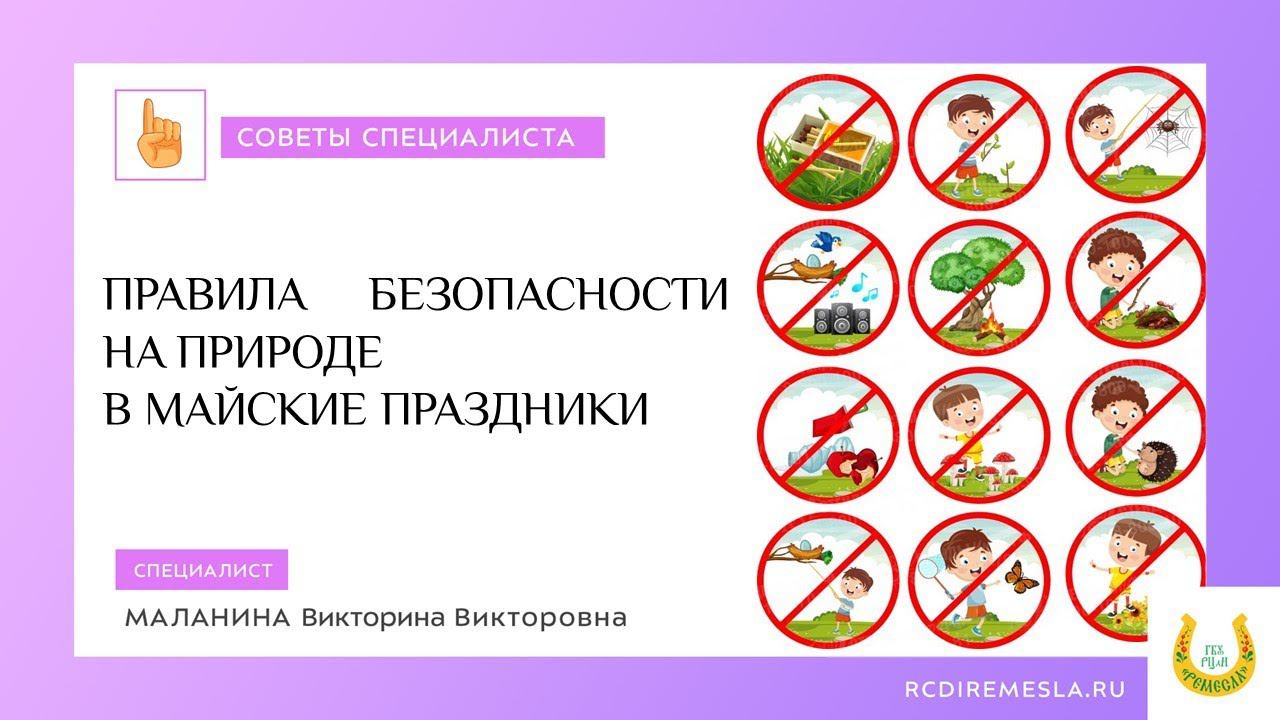 СОВЕТЫ СПЕЦИАЛИСТА

ПРАВИЛА БЕЗОПАСНОСТИ НА ПРИРОДЕ В МАЙСКИЕ ПРАЗДНИКИ

СПЕЦИАЛИСТ

МАЛАНИНА Викторина Викторовна

RCDIREMESLA.RU

ГБУ РЦДИ «РЕМЕСЛА»